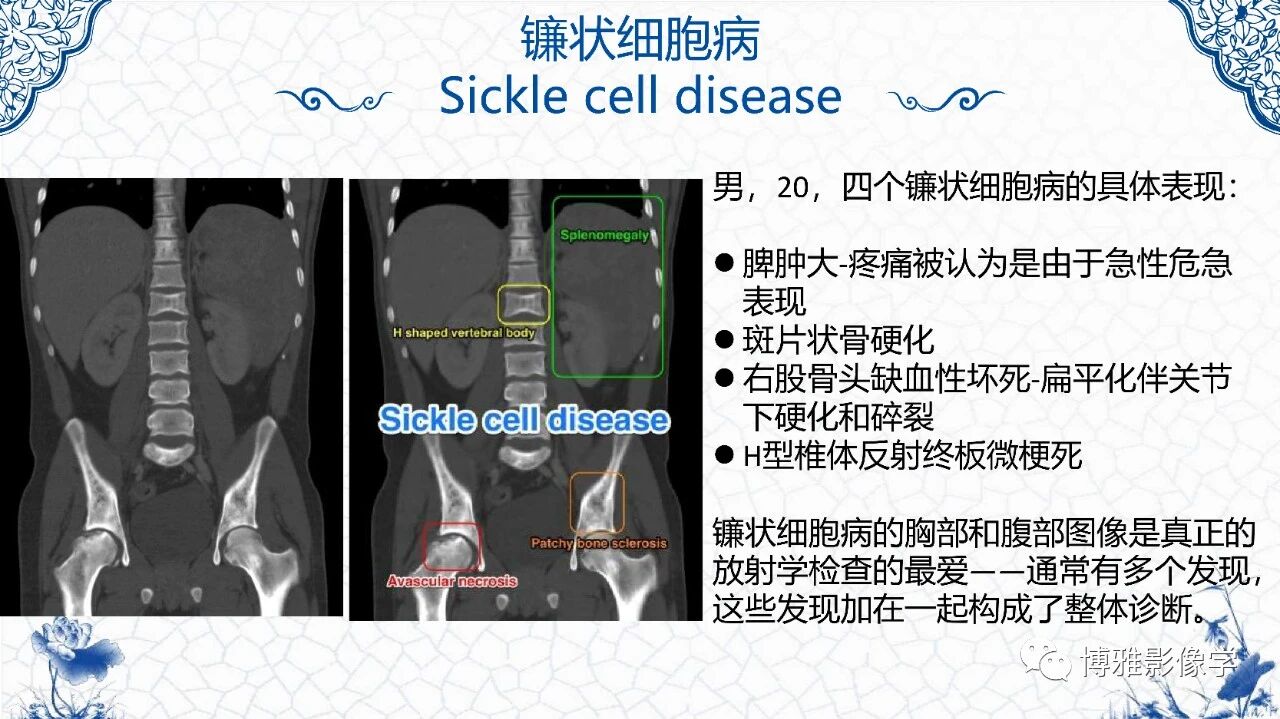 镰状细胞病
Sickle cell disease

Splenomegaly
H shaped vertebral body
Sickle cell disease
Patchy bone sclerosis
Avascular necrosis

男，20，四个镰状细胞病的具体表现：

● 脾肿大-疼痛被认为是由于急性危急表现
● 斑片状骨硬化
● 右股骨头缺血性坏死-扁平化伴关节下硬化和碎裂
● H型椎体反射终板微梗死

镰状细胞病的胸部和腹部图像是真正的放射学检查的最爱——通常有多个发现，这些发现加在一起构成了整体诊断。

博雅影像学